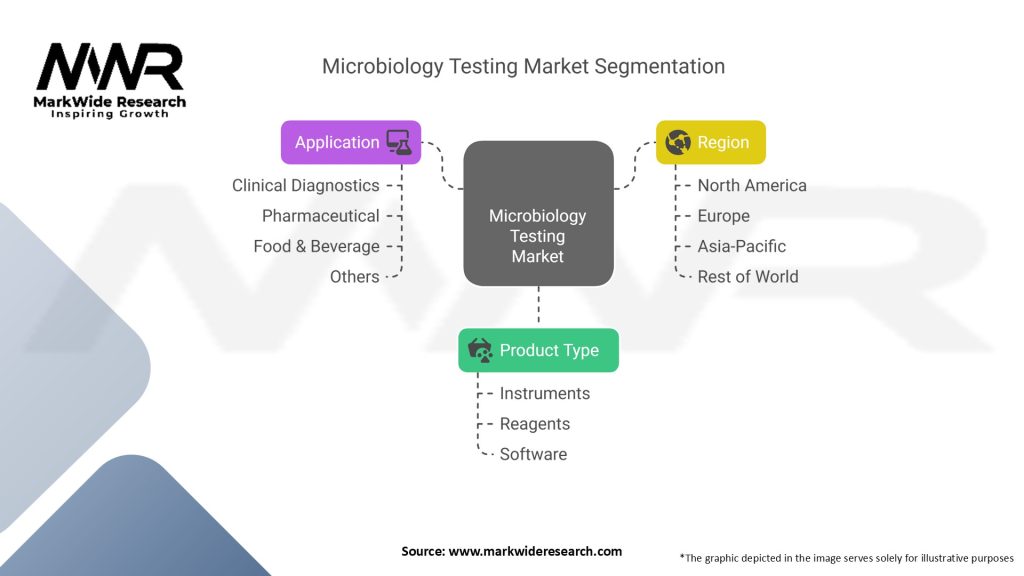 MWR
MarkWide Research
Inspiring Growth

Microbiology Testing Market Segmentation

Application
Clinical Diagnostics
Pharmaceutical
Food & Beverage
Others

Microbiology Testing Market

Region
North America
Europe
Asia-Pacific
Rest of World

Product Type
Instruments
Reagents
Software

Source: www.markwideresearch.com

*The graphic depicted in the image serves solely for illustrative purposes